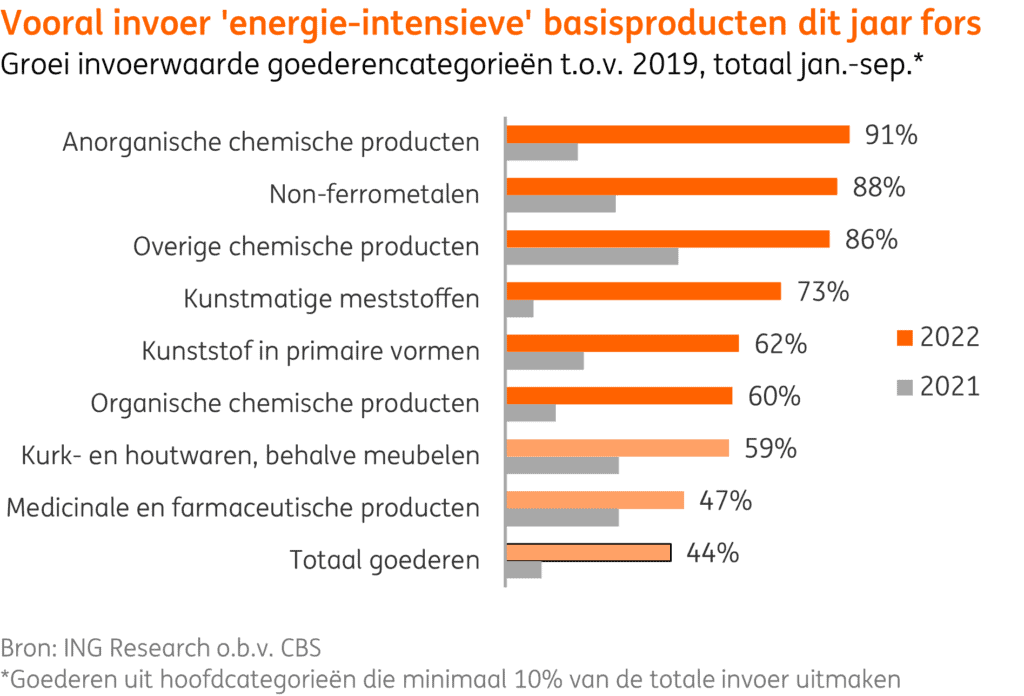 Vooral invoer 'energie-intensieve' basisproducten dit jaar fors
Groei invoerwaarde goederencategorieën t.o.v. 2019, totaal jan.-sep.*

Anorganische chemische producten 91%
Non-ferrometalen 88%
Overige chemische producten 86%
Kunstmatige meststoffen 73%
Kunststof in primaire vormen 62%
Organische chemische producten 60%
Kurk- en houtwaren, behalve meubelen 59%
Medicinale en farmaceutische producten 47%
Totaal goederen 44%

2022
2021

Bron: ING Research o.b.v. CBS
*Goederen uit hoofdcategorieën die minimaal 10% van de totale invoer uitmaken